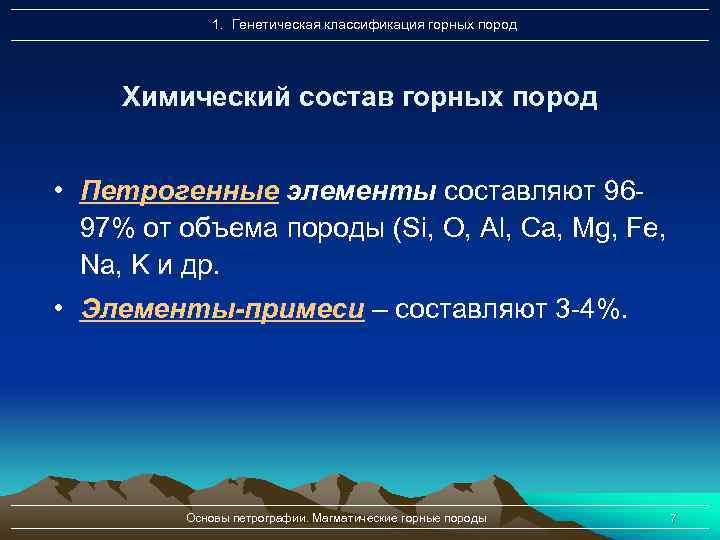 1. Генетическая классификация горных пород

Химический состав горных пород

• Петрогенные элементы составляют 96-97% от объема породы (Si, O, Al, Ca, Mg, Fe, Na, K и др.

• Элементы-примеси – составляют 3-4%.

Основы петрографии. Магматические горные породы

7